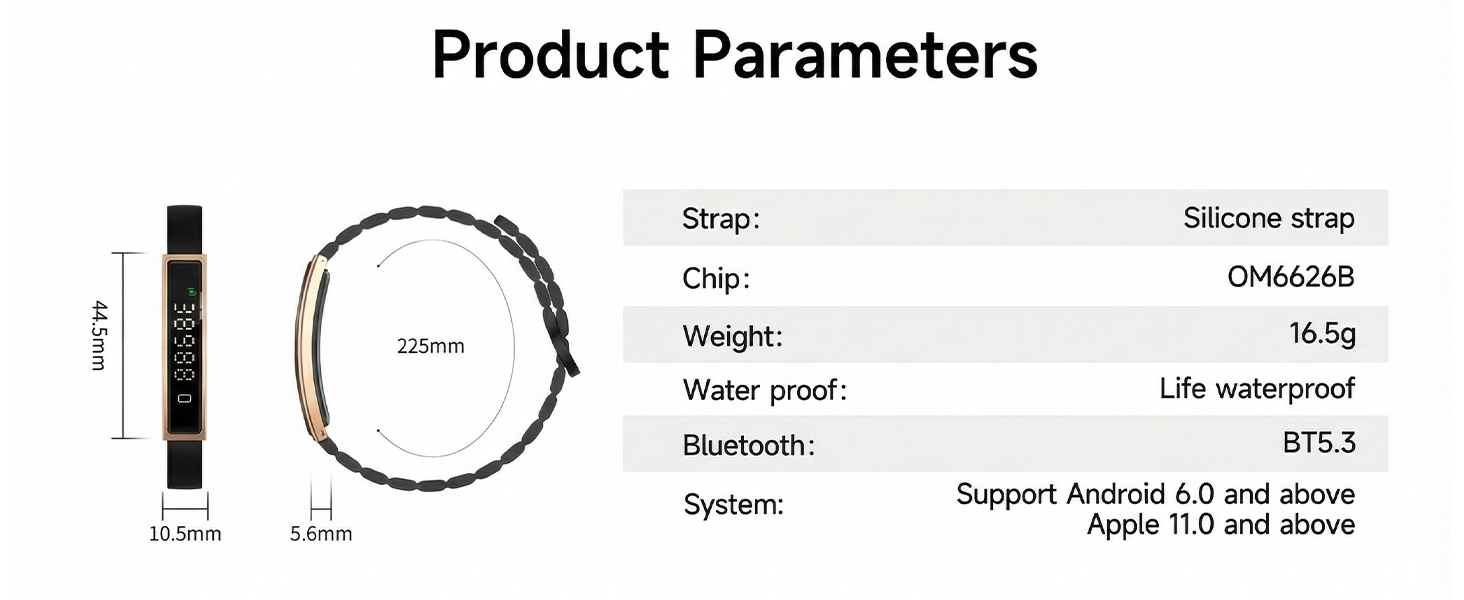 Product Parameters

44.5mm

10.5mm

225mm

5.6mm

| Strap: | Silicone strap |
|---|---|
| Chip: | OM6626B |
| Weight: | 16.5g |
| Water proof: | Life waterproof |
| Bluetooth: | BT5.3 |
| System: | Support Android 6.0 and above Apple 11.0 and above |